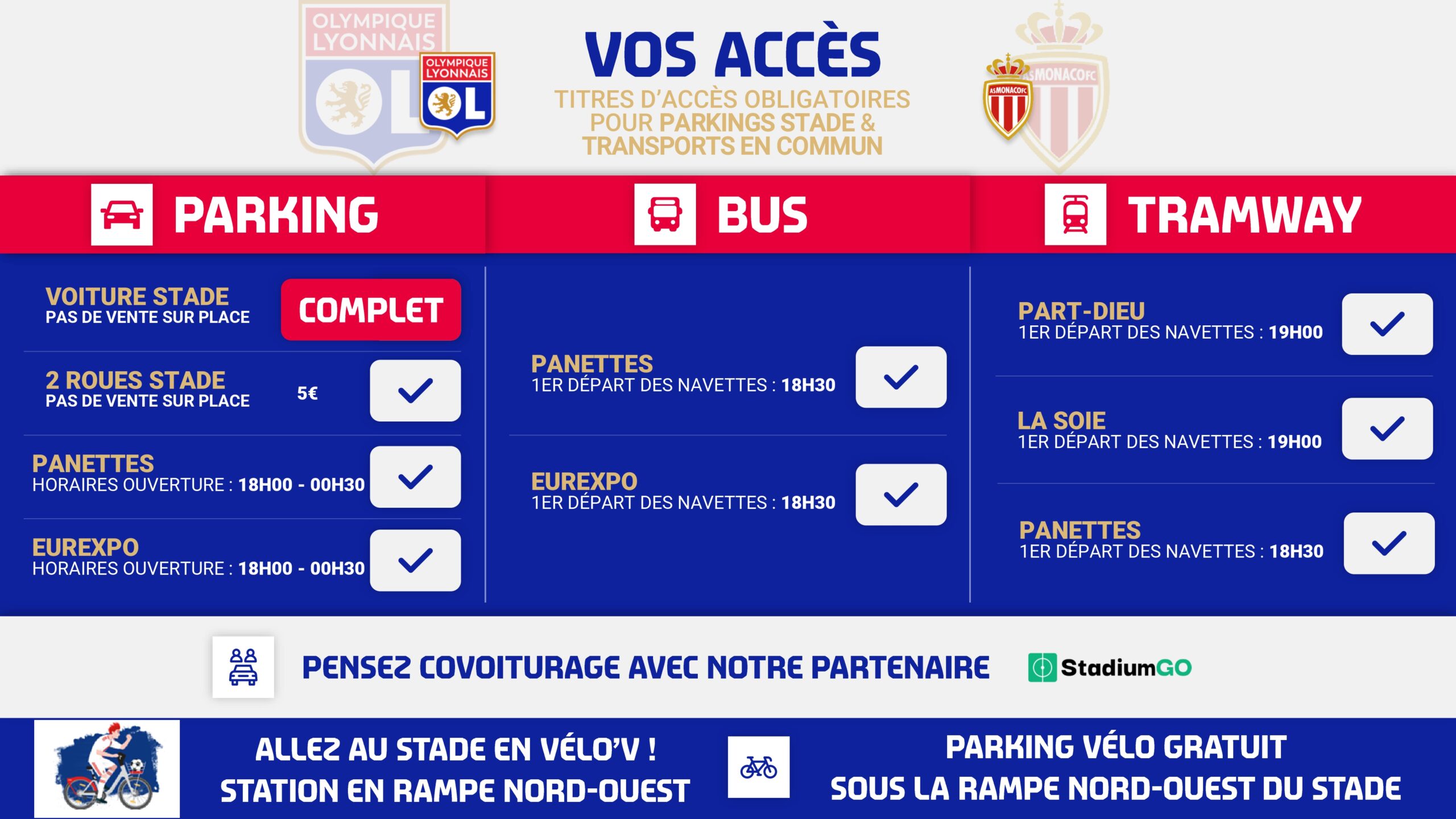 OLYMPIQUE LYONNAIS

OLYMPIQUE LYONNAIS
OL

VOS ACCÈS
TITRES D'ACCÈS OBLIGATOIRES POUR PARKINGS STADE & TRANSPORTS EN COMMUN

ASMONACOFC

ASMONACOFC

PARKING

VOITURE STADE
PAS DE VENTE SUR PLACE
COMPLET

2 ROUES STADE
PAS DE VENTE SUR PLACE
5€

PANETTES
HORAIRES OUVERTURE : 18H00 - 00H30

EUREXPO
HORAIRES OUVERTURE : 18H00 - 00H30

BUS

PANETTES
1ER DÉPART DES NAVETTES : 18H30

EUREXPO
1ER DÉPART DES NAVETTES : 18H30

TRAMWAY

PART-DIEU
1ER DÉPART DES NAVETTES : 19H00

LA SOIE
1ER DÉPART DES NAVETTES : 19H00

PANETTES
1ER DÉPART DES NAVETTES : 18H30

PENSEZ COVOITURAGE AVEC NOTRE PARTENAIRE StadiumGO

ALLEZ AU STADE EN VÉLO'V !
STATION EN RAMPE NORD-OUEST

PARKING VÉLO GRATUIT
SOUS LA RAMPE NORD-OUEST DU STADE